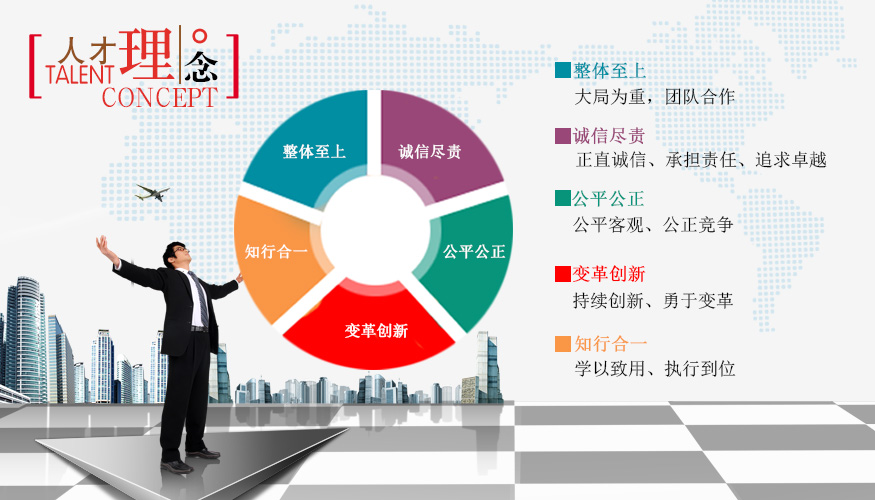 人才理念
TALENT CONCEPT

整体至上
诚信尽责
公平公正
变革创新
知行合一

整体至上
大局为重，团队合作

诚信尽责
正直诚信、承担责任、追求卓越

公平公正
公平客观、公正竞争

变革创新
持续创新、勇于变革

知行合一
学以致用、执行到位